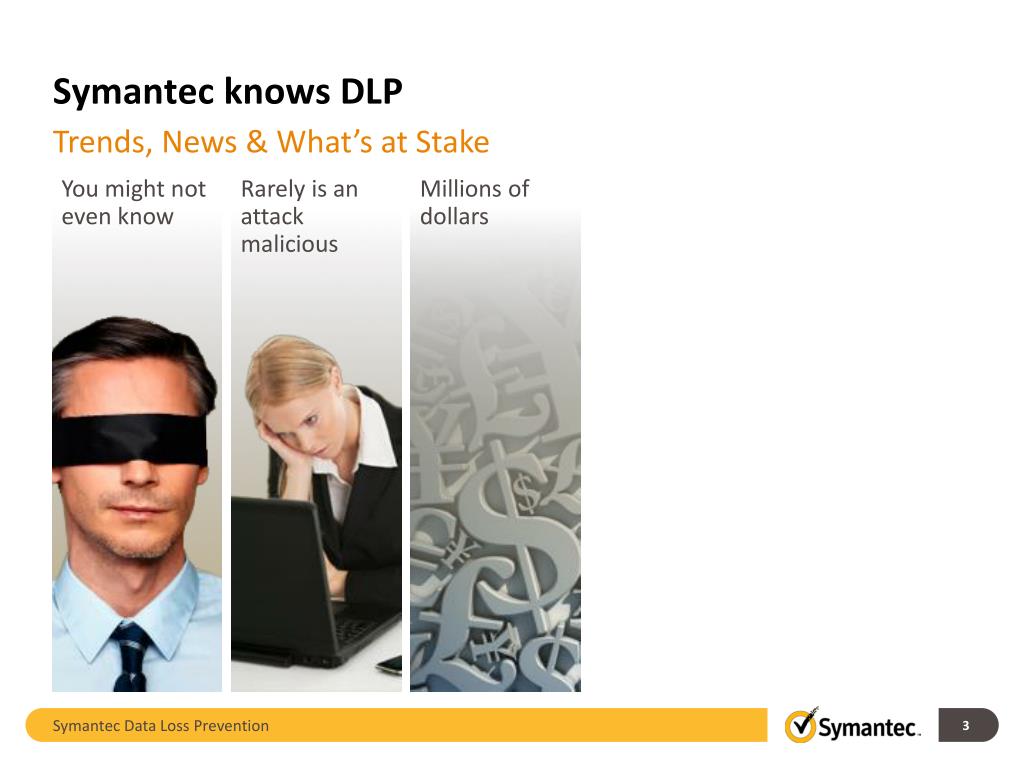 Symantec knows DLP

Trends, News & What's at Stake

You might not even know

Rarely is an attack malicious

Millions of dollars

Symantec Data Loss Prevention

Symantec.

3